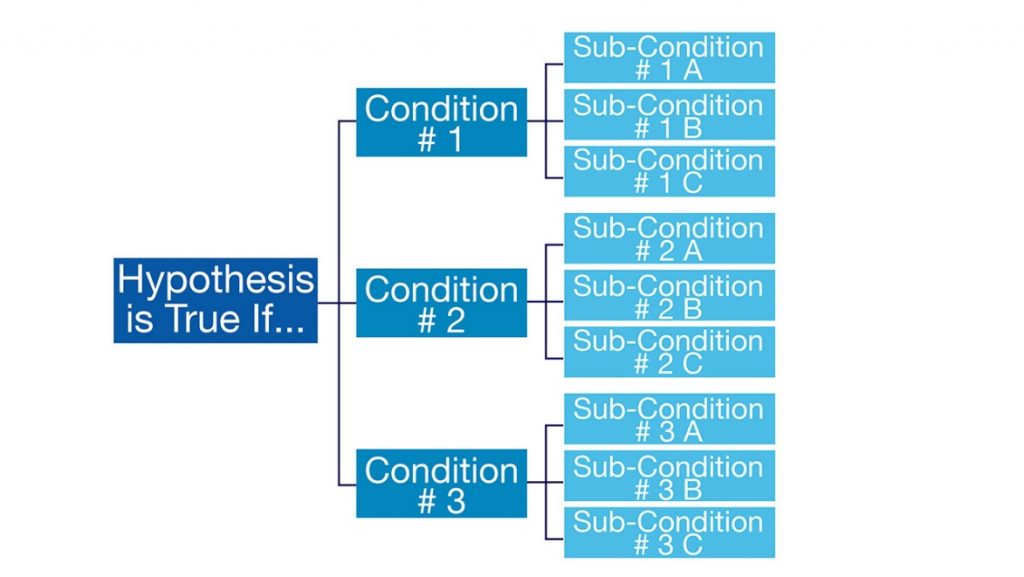 Hypothesis is True If...

Condition # 1

Sub-Condition # 1 A

Sub-Condition # 1 B

Sub-Condition # 1 C

Condition # 2

Sub-Condition # 2 A

Sub-Condition # 2 B

Sub-Condition # 2 C

Condition # 3

Sub-Condition # 3 A

Sub-Condition # 3 B

Sub-Condition # 3 C